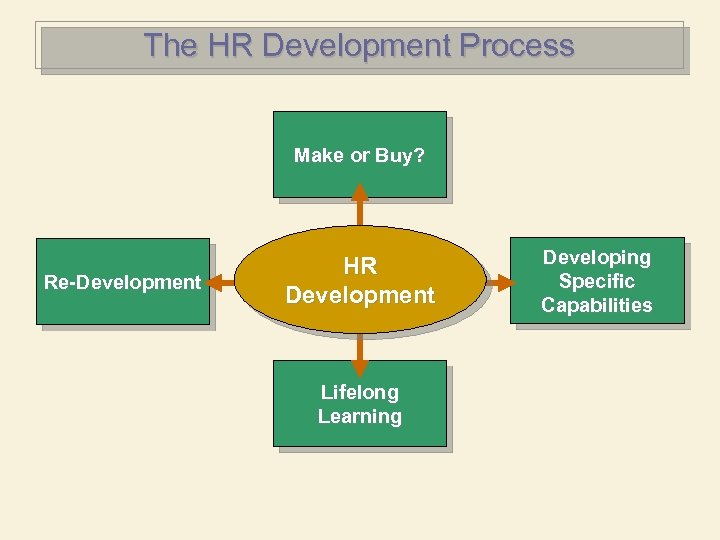 The HR Development Process

Make or Buy?

Re-Development

HR Development

Developing Specific Capabilities

Lifelong Learning